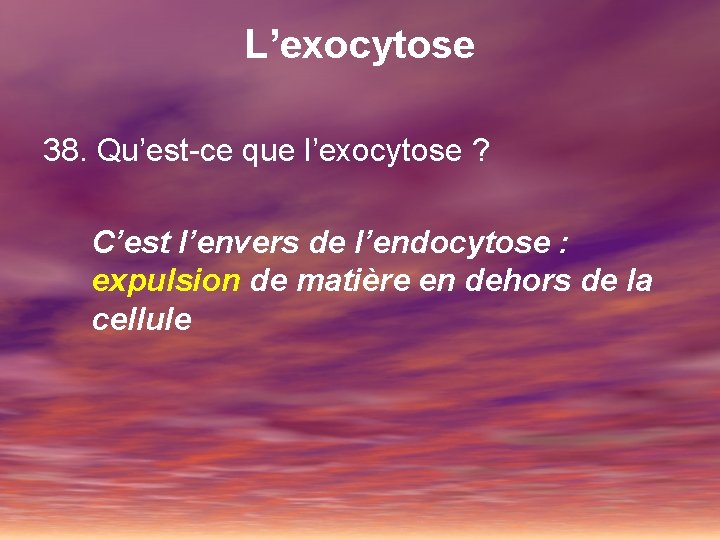 L’exocytose

38. Qu’est-ce que l’exocytose ?

C’est l’envers de l’endocytose : expulsion de matière en dehors de la cellule